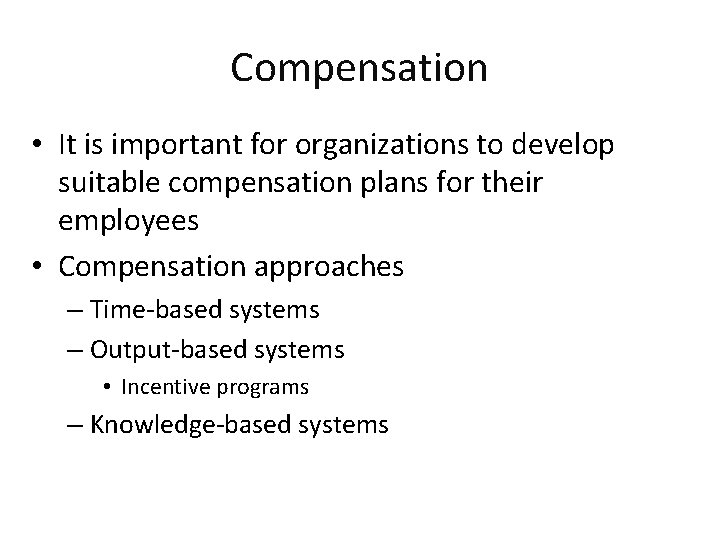 Compensation

• It is important for organizations to develop suitable compensation plans for their employees
• Compensation approaches
– Time-based systems
– Output-based systems
• Incentive programs
– Knowledge-based systems